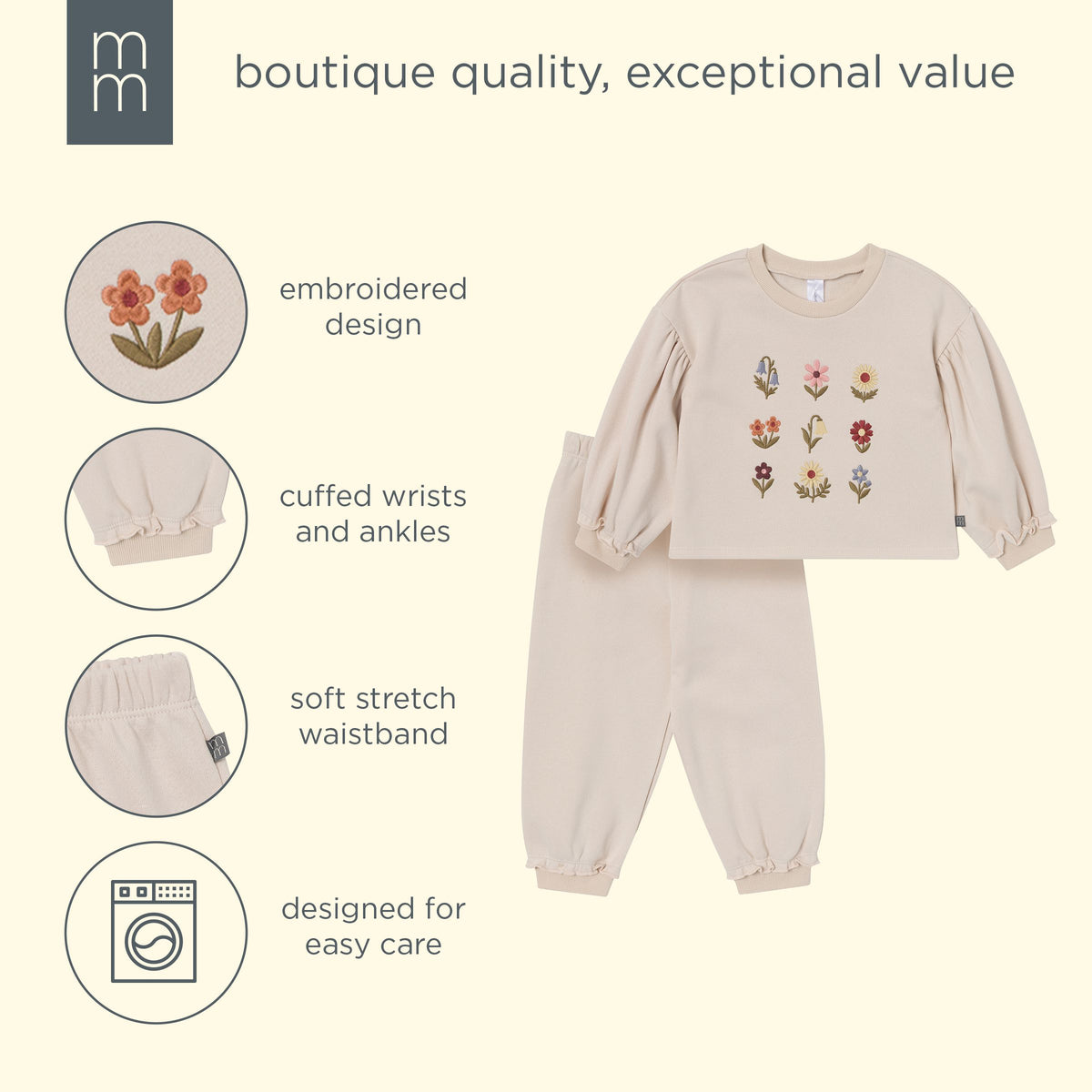 m
m

boutique quality, exceptional value

embroidered design

cuffed wrists and ankles

soft stretch waistband

designed for easy care